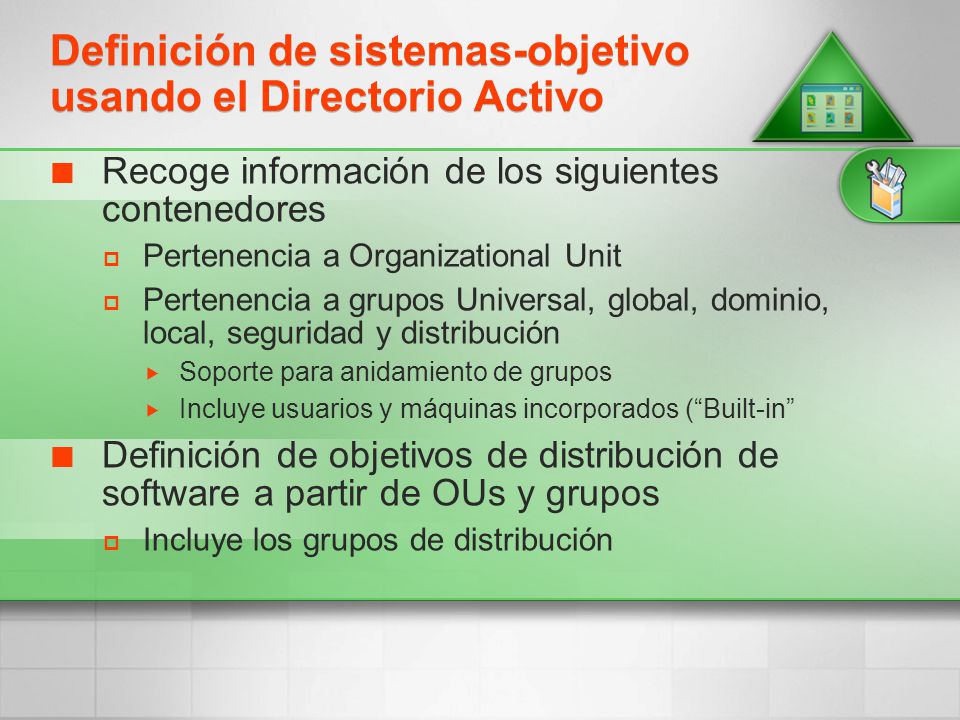 Definición de sistemas-objetivo usando el Directorio Activo

Recoge información de los siguientes contenedores

Pertenencia a Organizational Unit

Pertenencia a grupos Universal, global, dominio, local, seguridad y distribución

Soporte para anidamiento de grupos

Incluye usuarios y máquinas incorporados (“Built-in”

Definición de objetivos de distribución de software a partir de OUs y grupos

Incluye los grupos de distribución